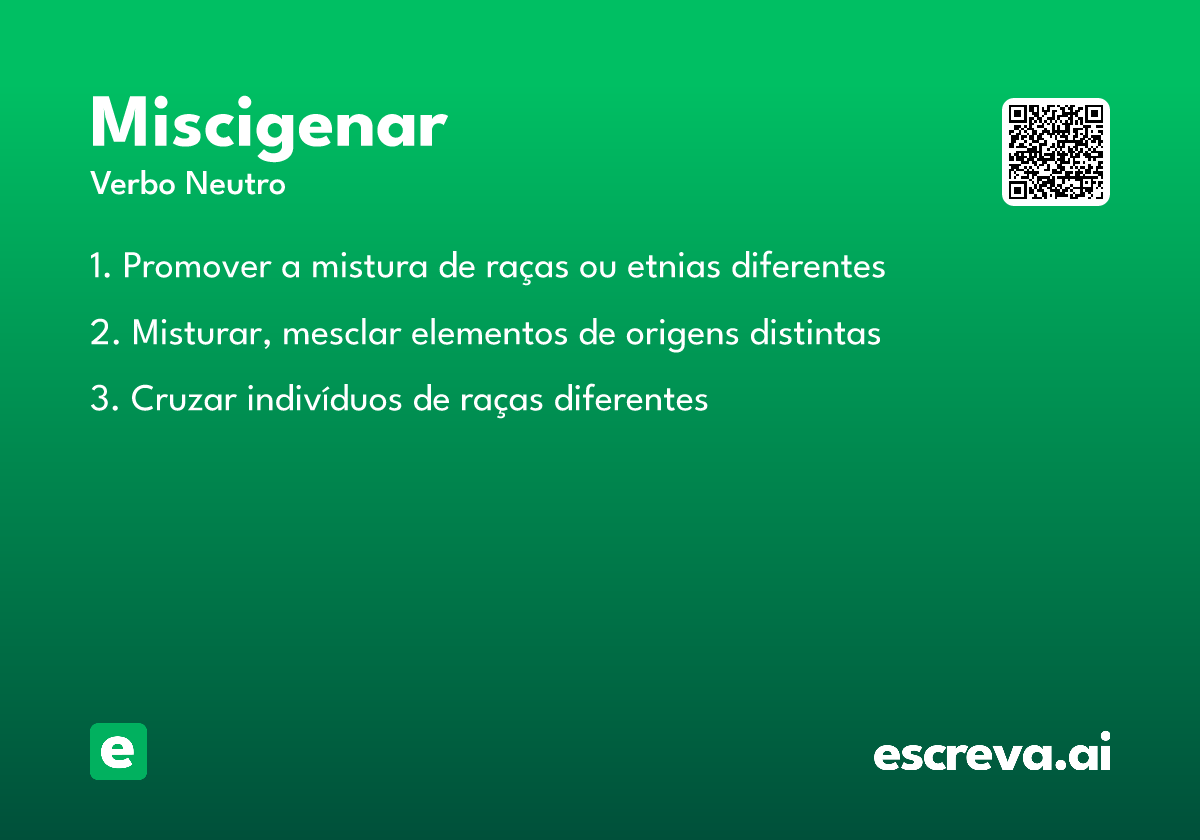 Miscigenar
Verbo Neutro

1. Promover a mistura de raças ou etnias diferentes

2. Misturar, mesclar elementos de origens distintas

3. Cruzar indivíduos de raças diferentes

e

escreva.ai